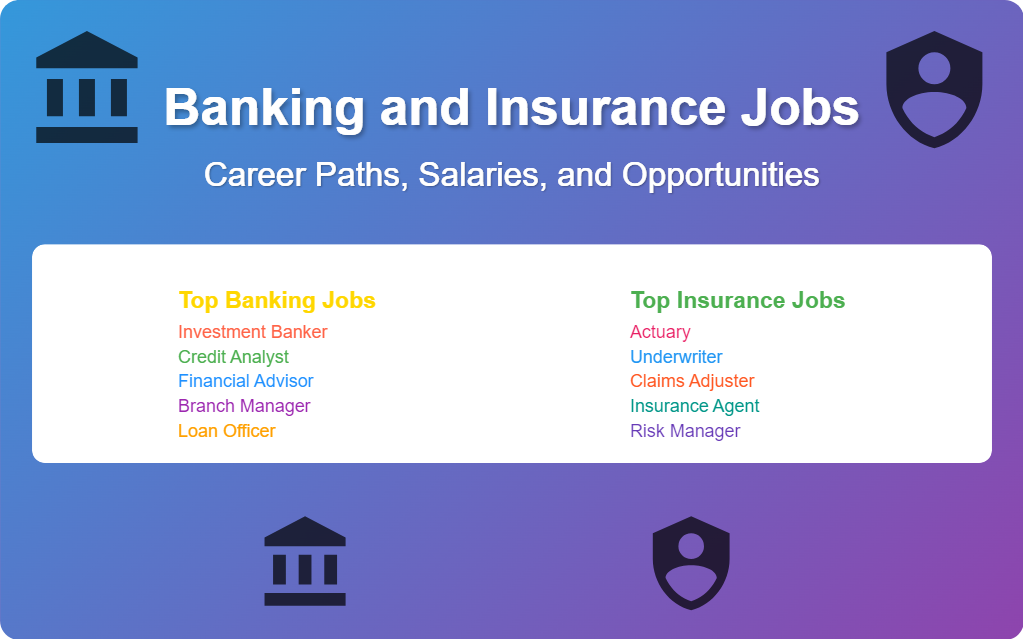 Banking and Insurance Jobs

Career Paths, Salaries, and Opportunities

Top Banking Jobs
Investment Banker
Credit Analyst
Financial Advisor
Branch Manager
Loan Officer

Top Insurance Jobs
Actuary
Underwriter
Claims Adjuster
Insurance Agent
Risk Manager